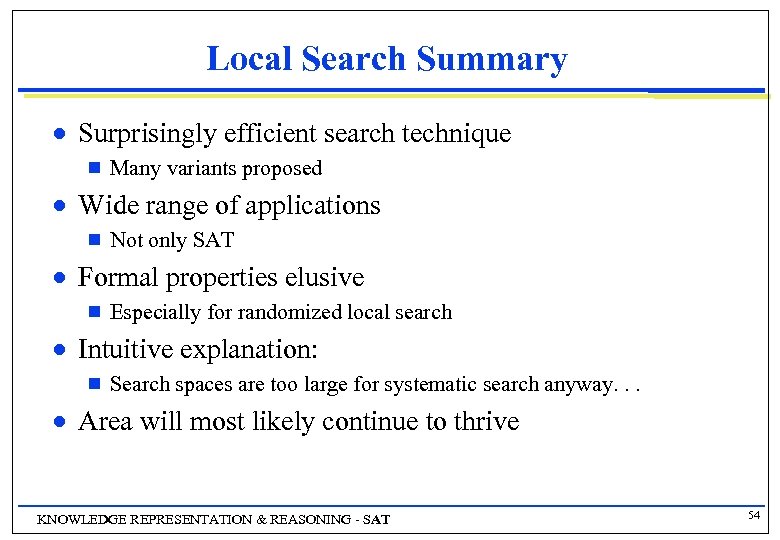 Local Search Summary

- Surprisingly efficient search technique
  - Many variants proposed
- Wide range of applications
  - Not only SAT
- Formal properties elusive
  - Especially for randomized local search
- Intuitive explanation:
  - Search spaces are too large for systematic search anyway. . .
- Area will most likely continue to thrive

KNOWLEDGE REPRESENTATION & REASONING - SAT

54